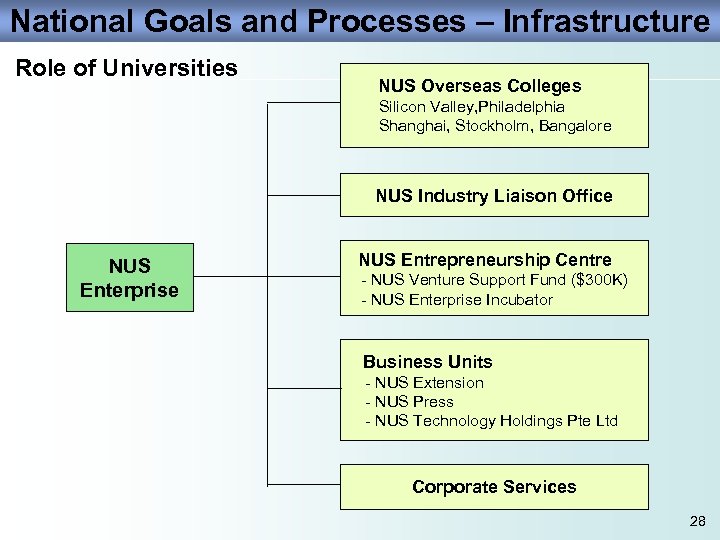 National Goals and Processes – Infrastructure

Role of Universities

NUS Enterprise

NUS Overseas Colleges
Silicon Valley,Philadelphia
Shanghai, Stockholm, Bangalore

NUS Industry Liaison Office

NUS Entrepreneurship Centre
- NUS Venture Support Fund ($300K)
- NUS Enterprise Incubator

Business Units
- NUS Extension
- NUS Press
- NUS Technology Holdings Pte Ltd

Corporate Services

28